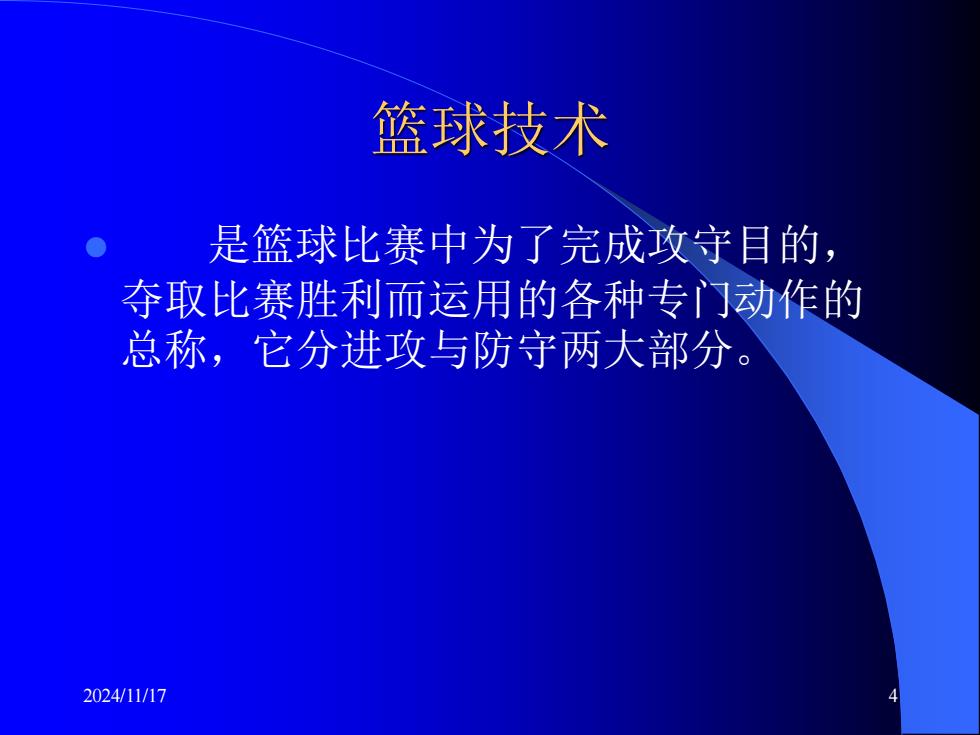 篮球技术

是篮球比赛中为了完成攻守目的，夺取比赛胜利而运用的各种专门动作的总称，它分进攻与防守两大部分。

2024/11/17

4